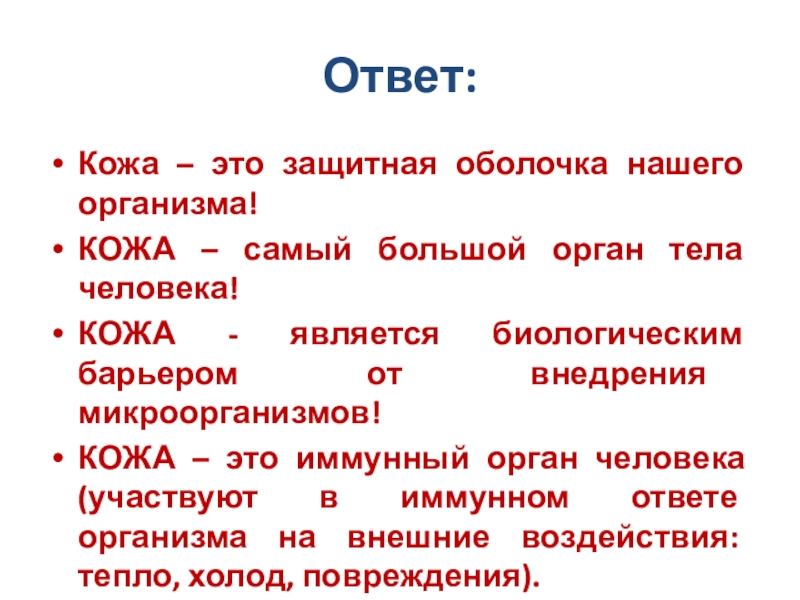 Ответ:

• Кожа – это защитная оболочка нашего организма!
• КОЖА – самый большой орган тела человека!
• КОЖА - является биологическим барьером от внедрения микроорганизмов!
• КОЖА – это иммунный орган человека (участвуют в иммунном ответе организма на внешние воздействия: тепло, холод, повреждения).